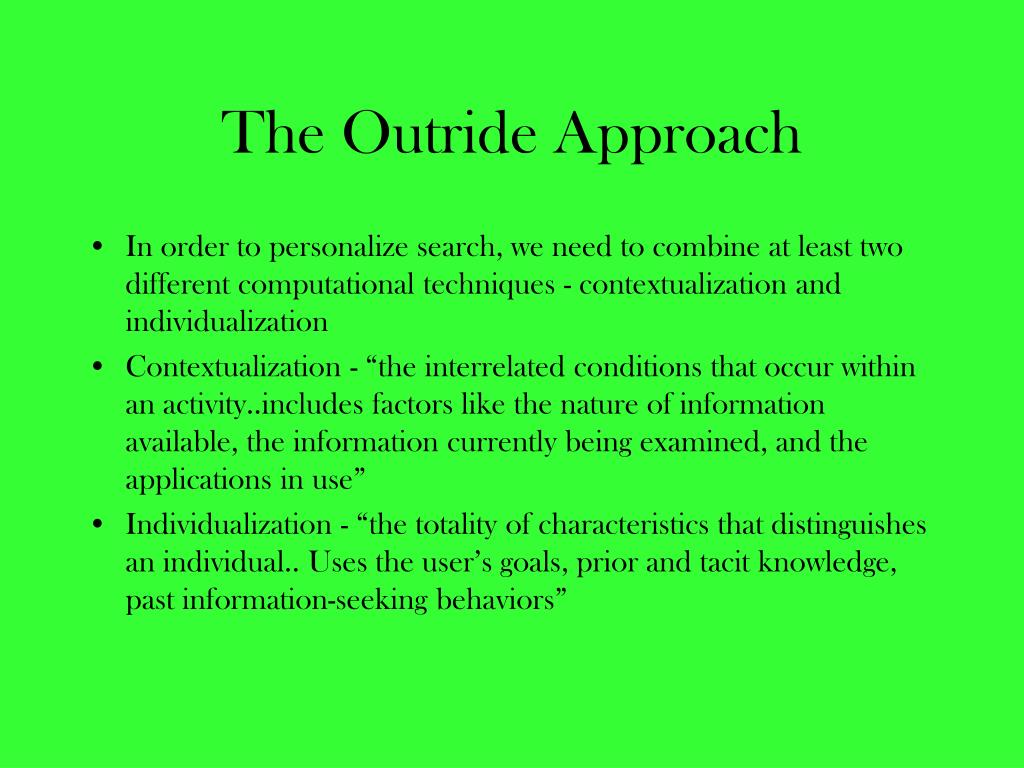 The Outride Approach

• In order to personalize search, we need to combine at least two different computational techniques - contextualization and individualization

• Contextualization - “the interrelated conditions that occur within an activity..includes factors like the nature of information available, the information currently being examined, and the applications in use”

• Individualization - “the totality of characteristics that distinguishes an individual.. Uses the user’s goals, prior and tacit knowledge, past information-seeking behaviors”